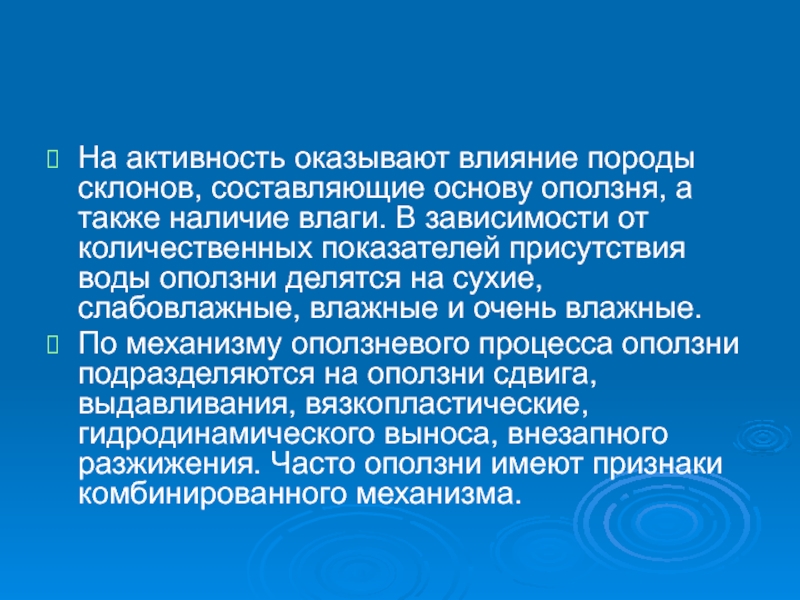 На активность оказывают влияние породы склонов, составляющие основу оползня, а также наличие влаги. В зависимости от количественных показателей присутствия воды оползни делятся на сухие, слабовлажные, влажные и очень влажные.

По механизму оползневого процесса оползни подразделяются на оползни сдвига, выдавливания, вязкопластические, гидродинамического выноса, внезапного разжижения. Часто оползни имеют признаки комбинированного механизма.